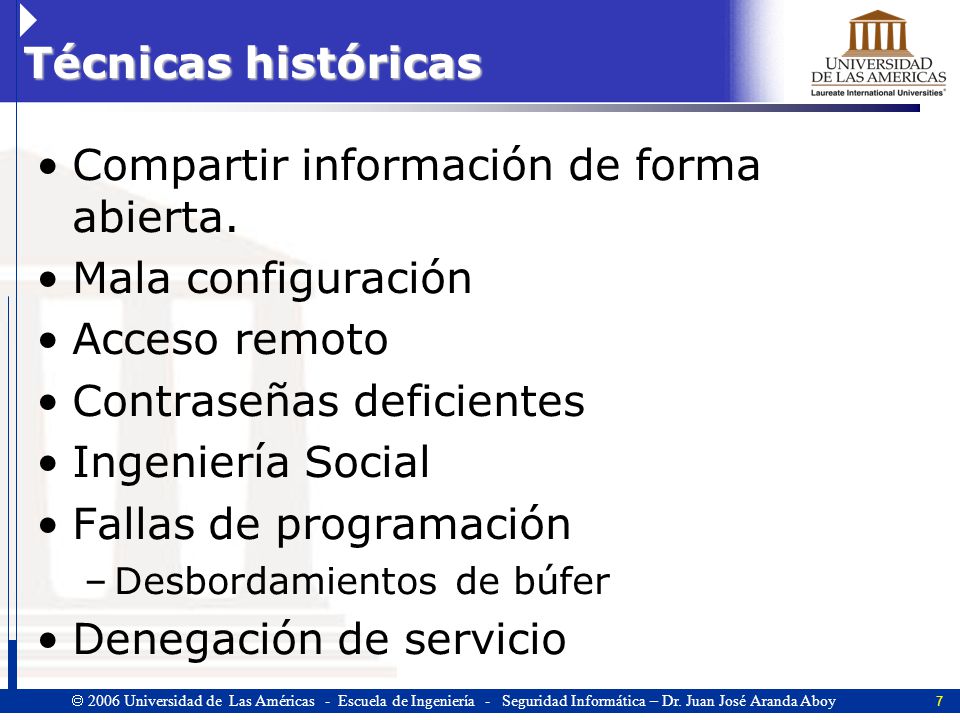 Técnicas históricas

UNIVERSIDAD DE LAS AMERICAS
Laureate International Universities

• Compartir información de forma abierta.
• Mala configuración
• Acceso remoto
• Contraseñas deficientes
• Ingeniería Social
• Fallas de programación
– Desbordamientos de búfer
• Denegación de servicio

© 2006 Universidad de Las Américas - Escuela de Ingeniería - Seguridad Informática – Dr. Juan José Aranda Aboy 7